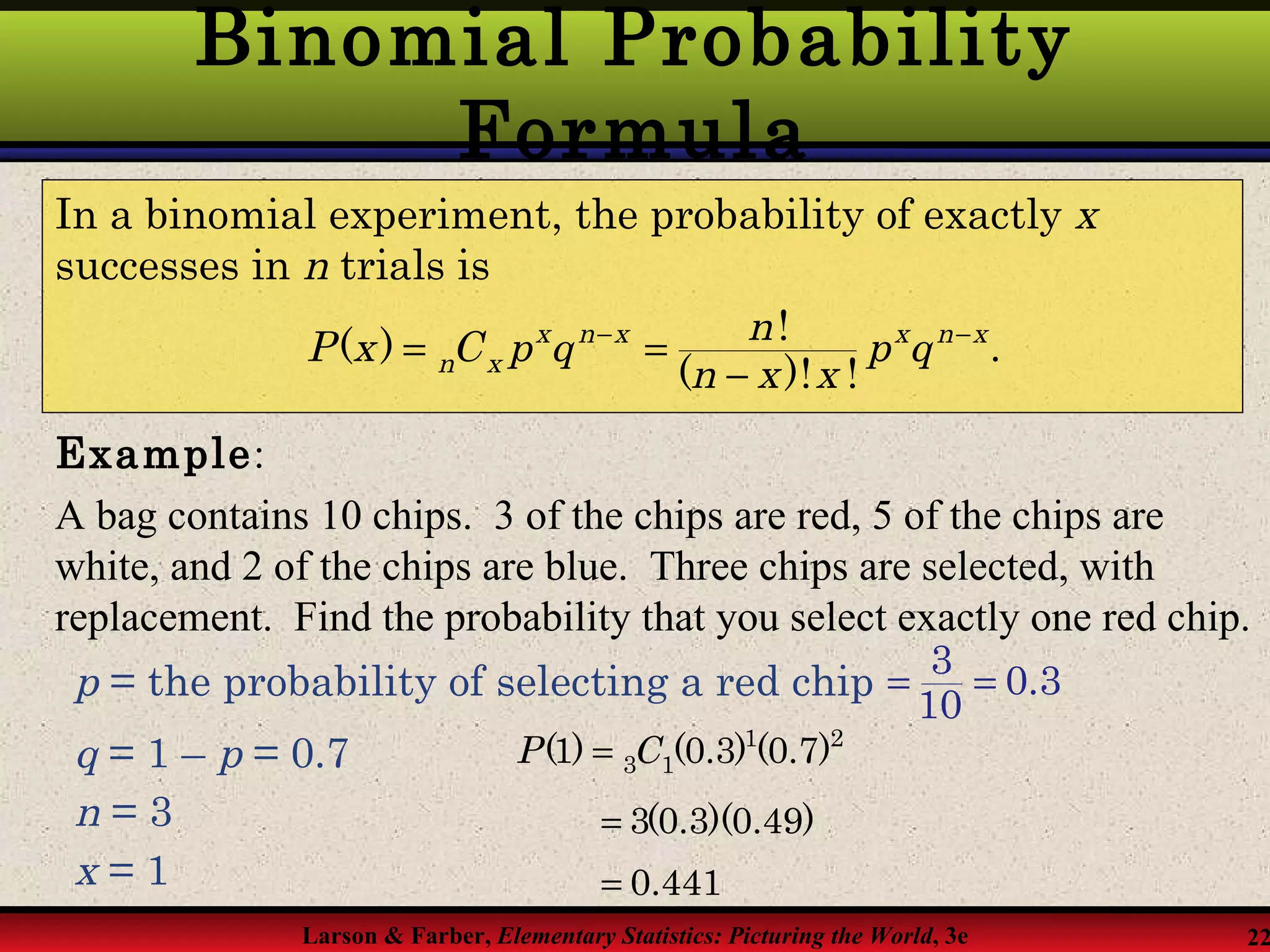 Binomial Probability Formula

In a binomial experiment, the probability of exactly $x$ successes in $n$ trials is

$P(x) = {}_nC_x p^x q^{n-x} = \frac{n!}{(n-x)!x!} p^x q^{n-x}.$

Example:

A bag contains 10 chips. 3 of the chips are red, 5 of the chips are white, and 2 of the chips are blue. Three chips are selected, with replacement. Find the probability that you select exactly one red chip.

$p$ = the probability of selecting a red chip $= \frac{3}{10} = 0.3$

$q = 1 - p = 0.7$

$n = 3$

$x = 1$

$P(1) = {}_3C_1(0.3)^1(0.7)^2$

$= 3(0.3)(0.49)$

$= 0.441$

Larson & Farber, Elementary Statistics: Picturing the World, 3e

22